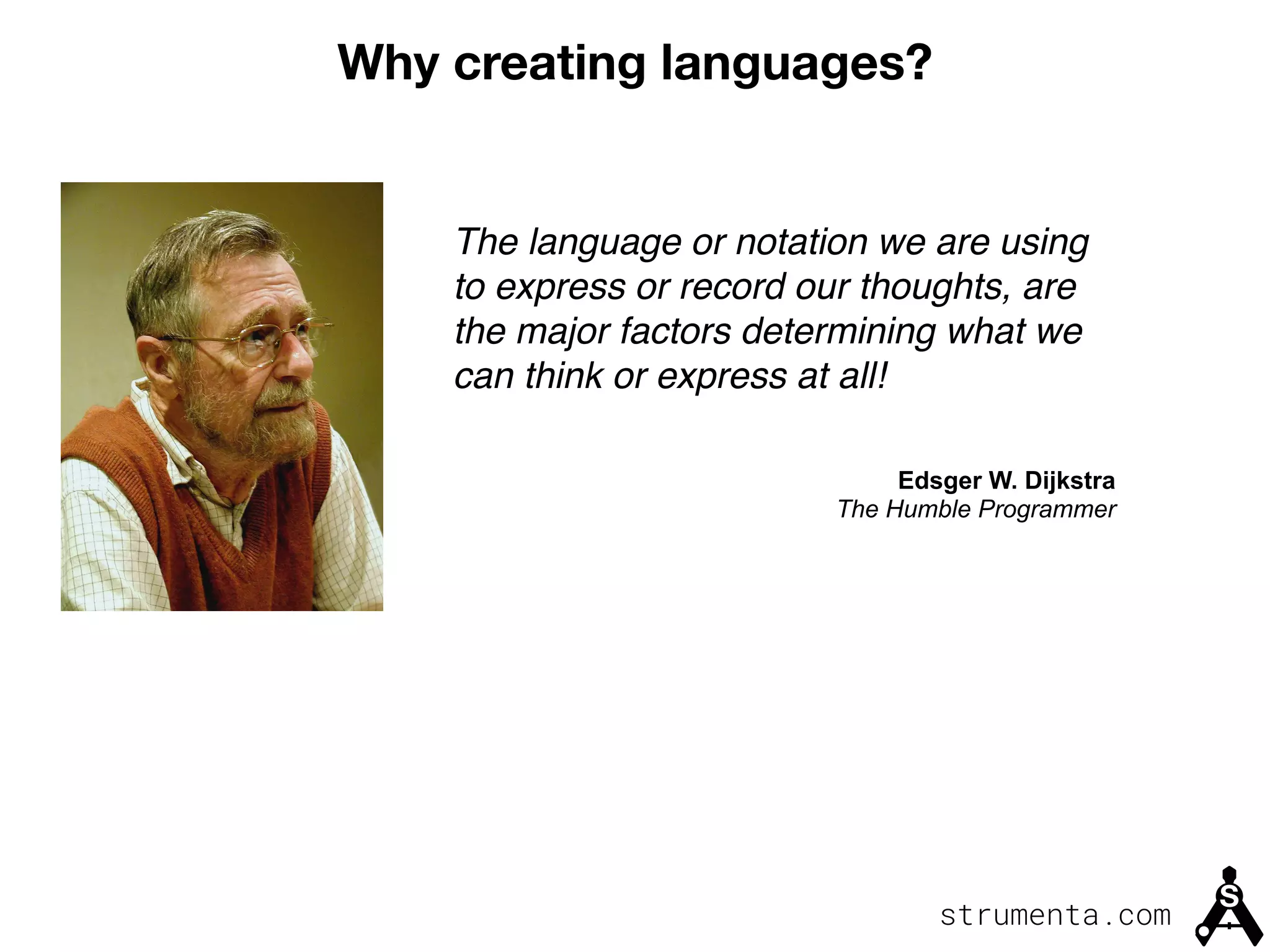 Why creating languages?

The language or notation we are using to express or record our thoughts, are the major factors determining what we can think or express at all!

Edsger W. Dijkstra
The Humble Programmer

strumenta.com

S